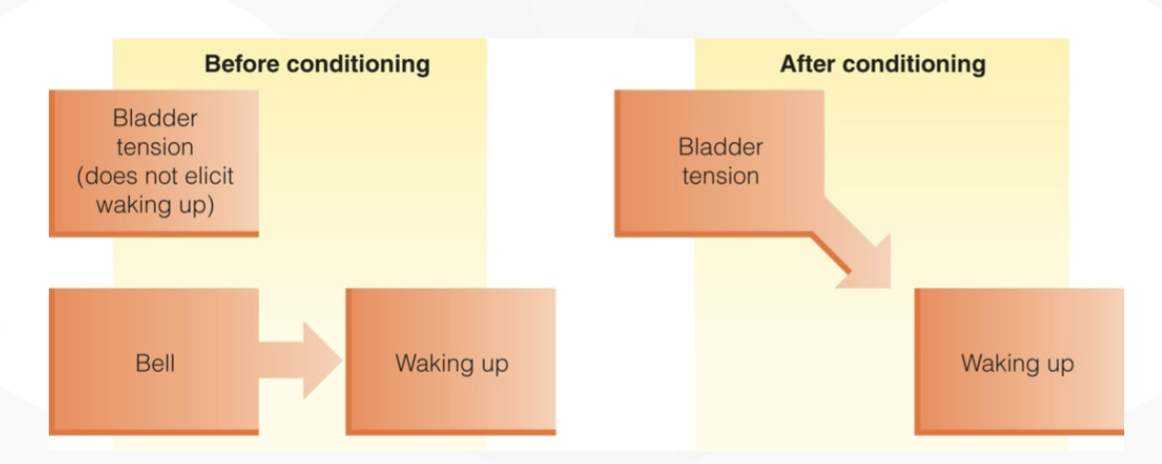 Before conditioning

Bladder tension (does not elicit waking up)

Bell

Waking up

After conditioning

Bladder tension

Waking up